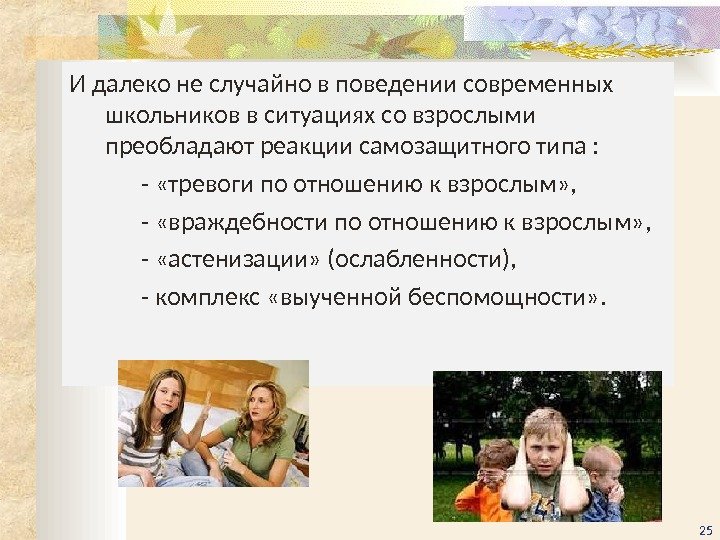 И далеко не случайно в поведении современных школьников в ситуациях со взрослыми преобладают реакции самозащитного типа :

- «тревоги по отношению к взрослым»,

- «враждебности по отношению к взрослым»,

- «астенизации» (ослабленности),

- комплекс «выученной беспомощности».

25